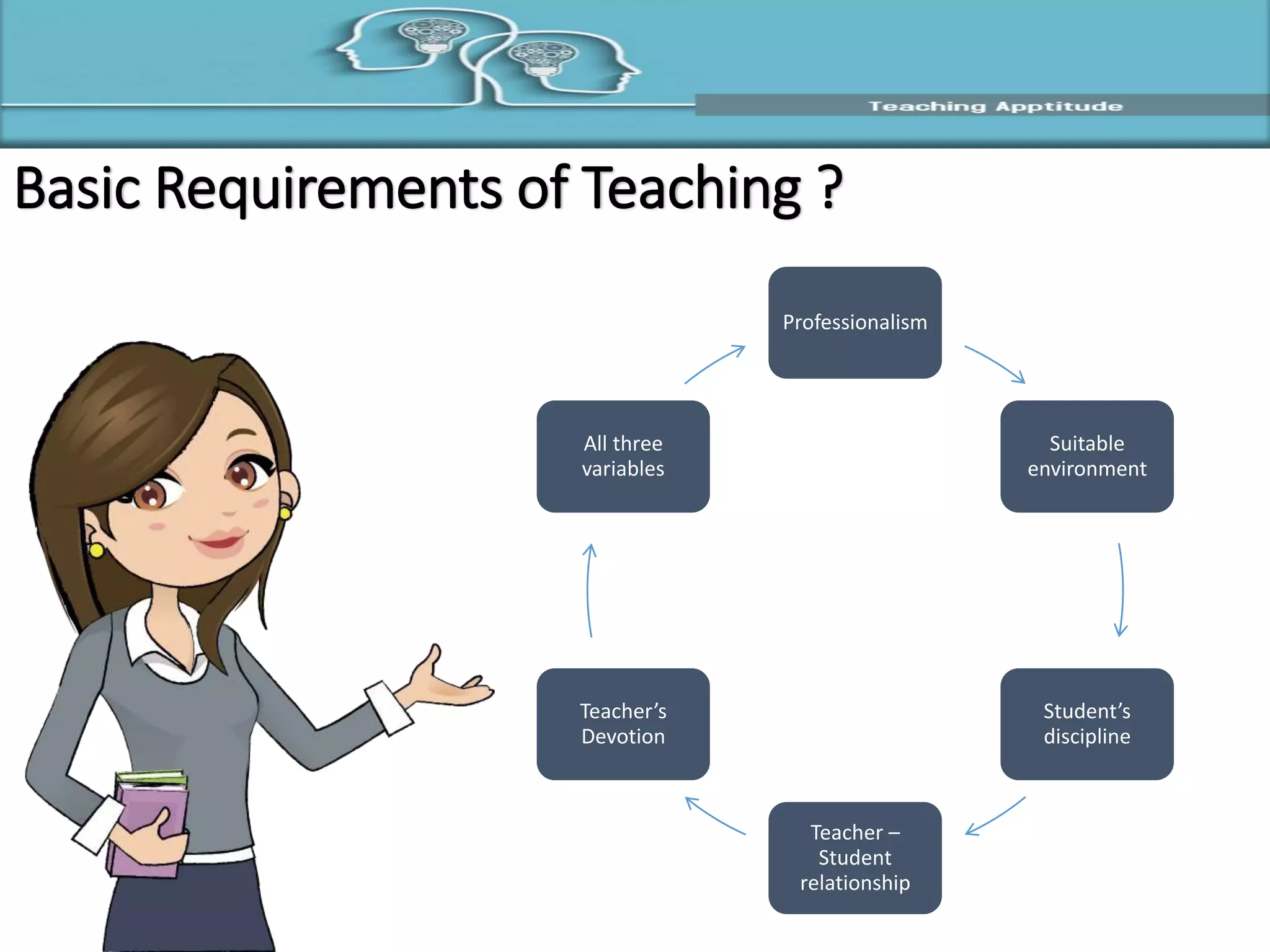 Teaching Apptitude

Basic Requirements of Teaching ?

Professionalism

Suitable environment

Student's discipline

Teacher – Student relationship

Teacher's Devotion

All three variables